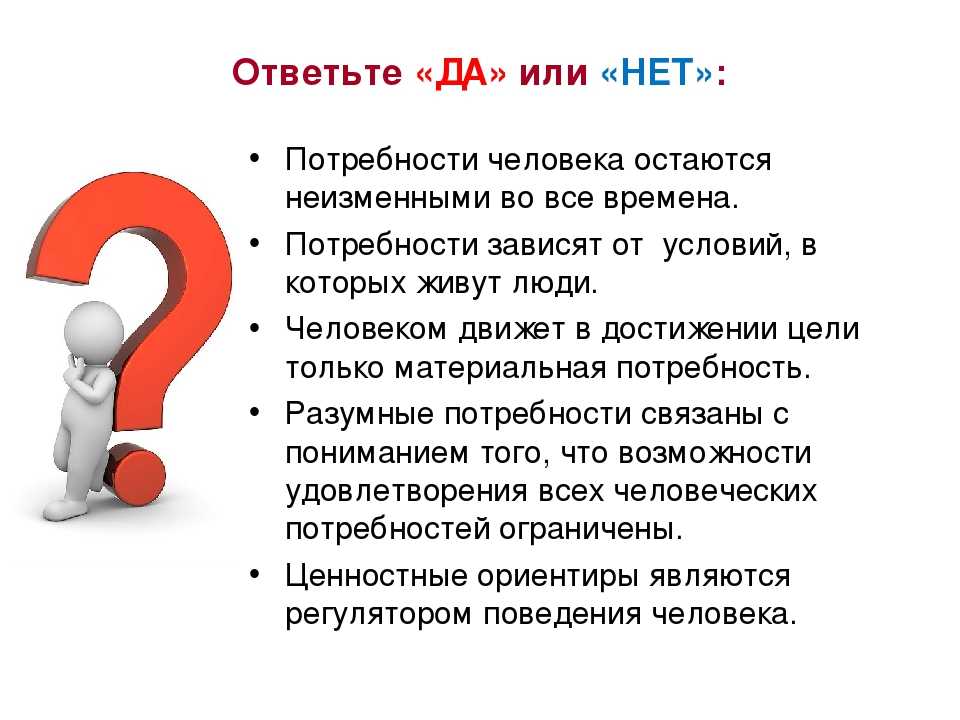 Ответьте «ДА» или «НЕТ»:

• Потребности человека остаются неизменными во все времена.
• Потребности зависят от условий, в которых живут люди.
• Человеком движет в достижении цели только материальная потребность.
• Разумные потребности связаны с пониманием того, что возможности удовлетворения всех человеческих потребностей ограничены.
• Ценностные ориентиры являются регулятором поведения человека.